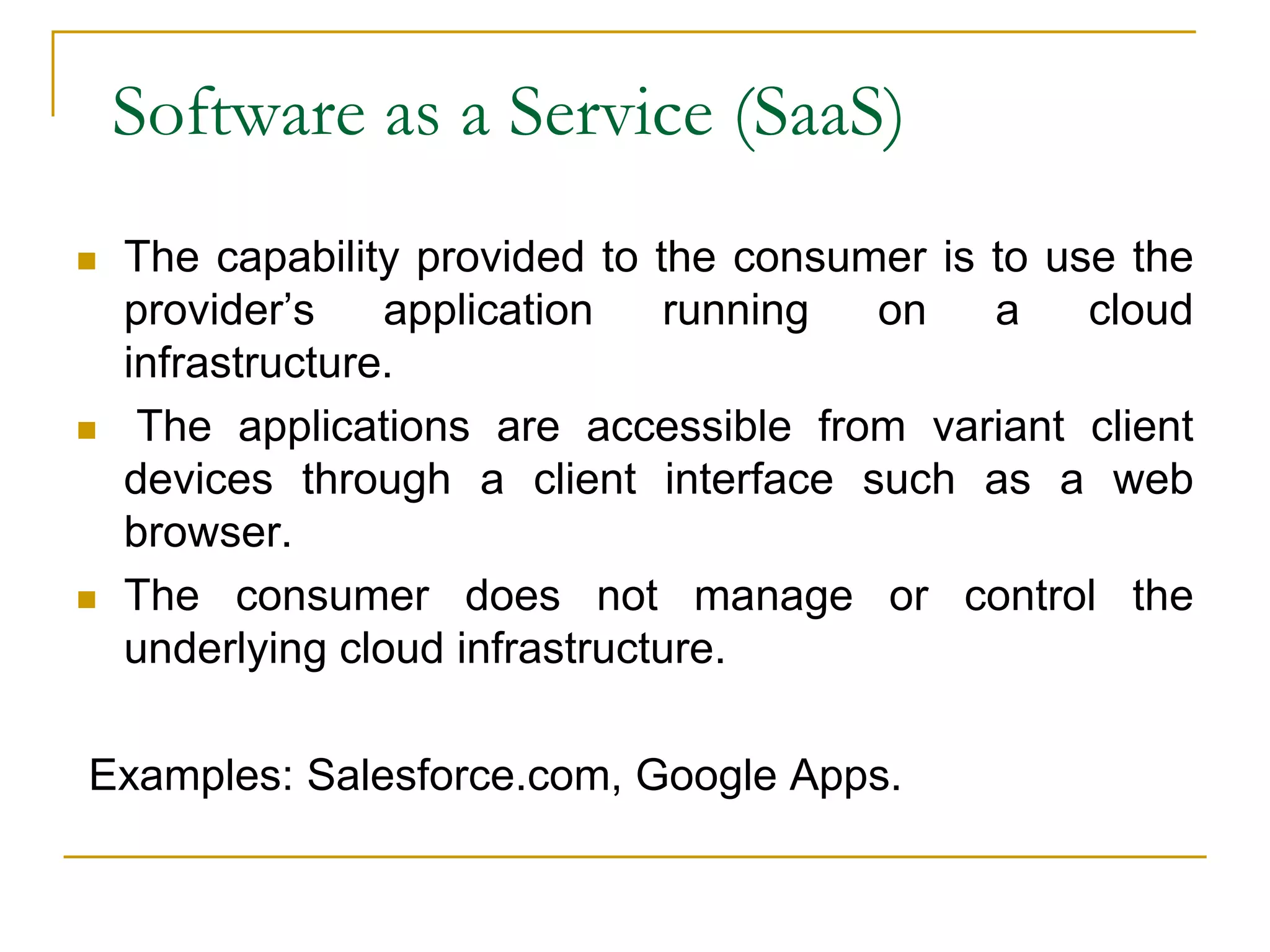 Software as a Service (SaaS)

- The capability provided to the consumer is to use the provider’s application running on a cloud infrastructure.
- The applications are accessible from variant client devices through a client interface such as a web browser.
- The consumer does not manage or control the underlying cloud infrastructure.

Examples: Salesforce.com, Google Apps.